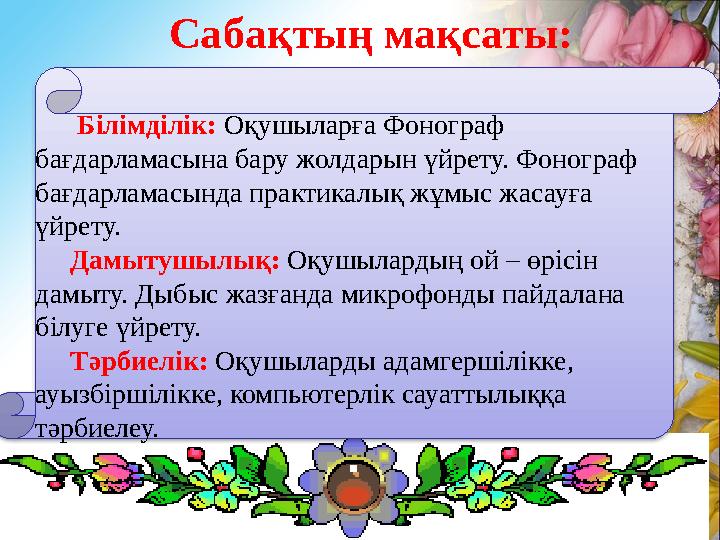 Сабақтың мақсаты:

Білімділік: Оқушыларға Фонограф бағдарламасына бару жолдарын үйрету. Фонограф бағдарламасында практикалық жұмыс жасауға үйрету.

Дамытушылық: Оқушылардың ой – өрісін дамыту. Дыбыс жазғанда микрофонды пайдалана білуге үйрету.

Тәрбиелік: Оқушыларды адамгершілікке, ауызбіршілікке, компьютерлік сауаттылыққа тәрбиелеу.